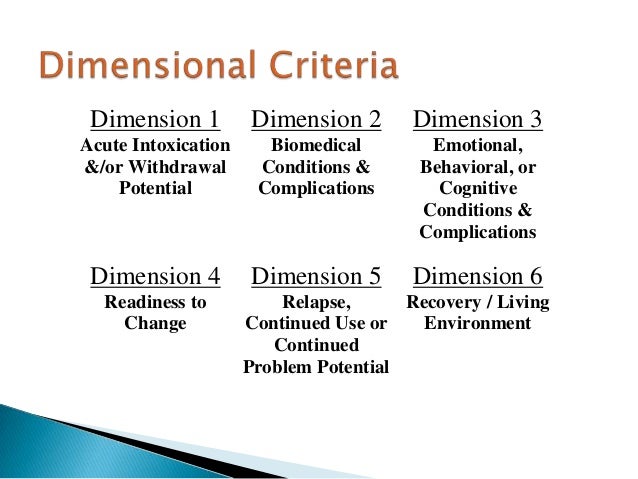 Dimensional Criteria

Dimension 1
Acute Intoxication &/or Withdrawal Potential

Dimension 2
Biomedical Conditions & Complications

Dimension 3
Emotional, Behavioral, or Cognitive Conditions & Complications

Dimension 4
Readiness to Change

Dimension 5
Relapse, Continued Use or Continued Problem Potential

Dimension 6
Recovery / Living Environment